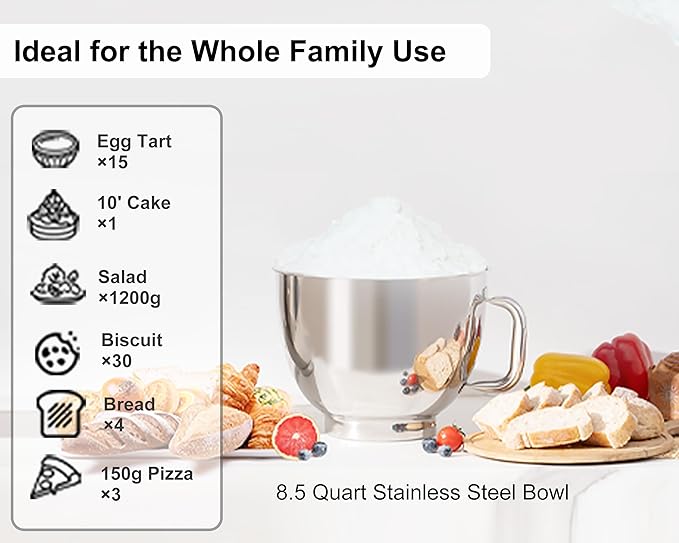 Ideal for the Whole Family Use

Egg Tart
×15

10' Cake
×1

Salad
×1200g

Biscuit
×30

Bread
×4

150g Pizza
×3

8.5 Quart Stainless Steel Bowl